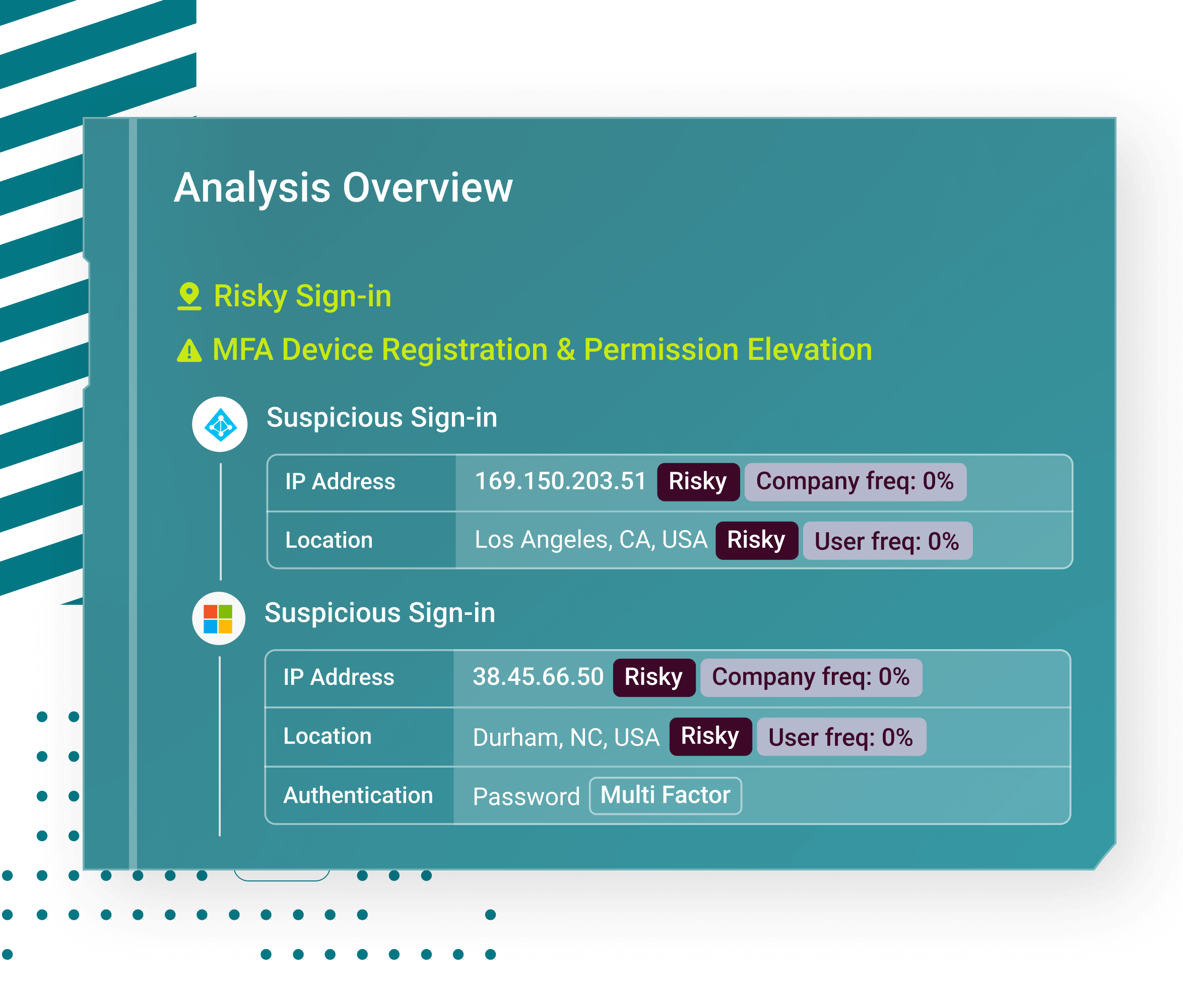 Analysis Overview

Risky Sign-in

MFA Device Registration & Permission Elevation

Suspicious Sign-in

| IP Address | 169.150.203.51 Risky Company freq: 0% |
|---|---|
| Location | Los Angeles, CA, USA Risky User freq: 0% |

Suspicious Sign-in

| IP Address | 38.45.66.50 Risky Company freq: 0% |
|---|---|
| Location | Durham, NC, USA Risky User freq: 0% |
| Authentication | Password Multi Factor |